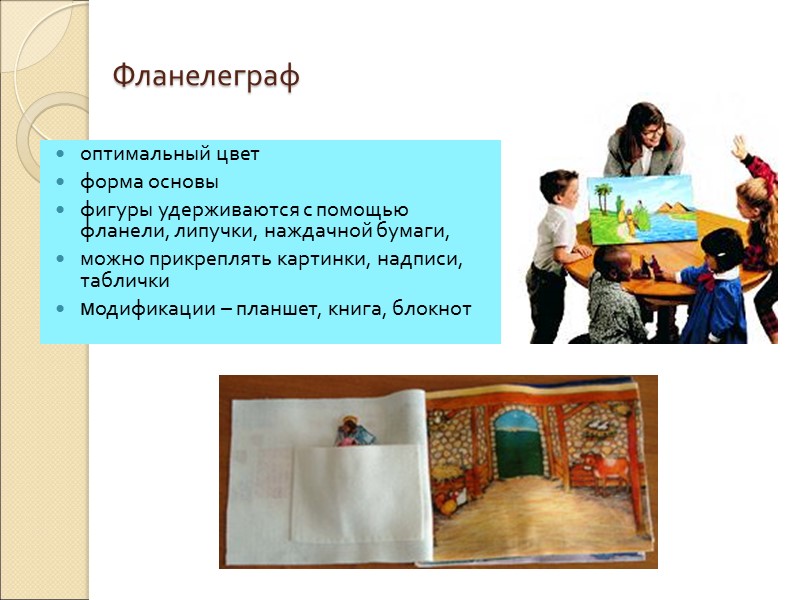 Фланелеграф

- оптимальный цвет
- форма основы
- фигуры удерживаются с помощью фланели, липучки, наждачной бумаги,
- можно прикреплять картинки, надписи, таблички
- модификации – планшет, книга, блокнот